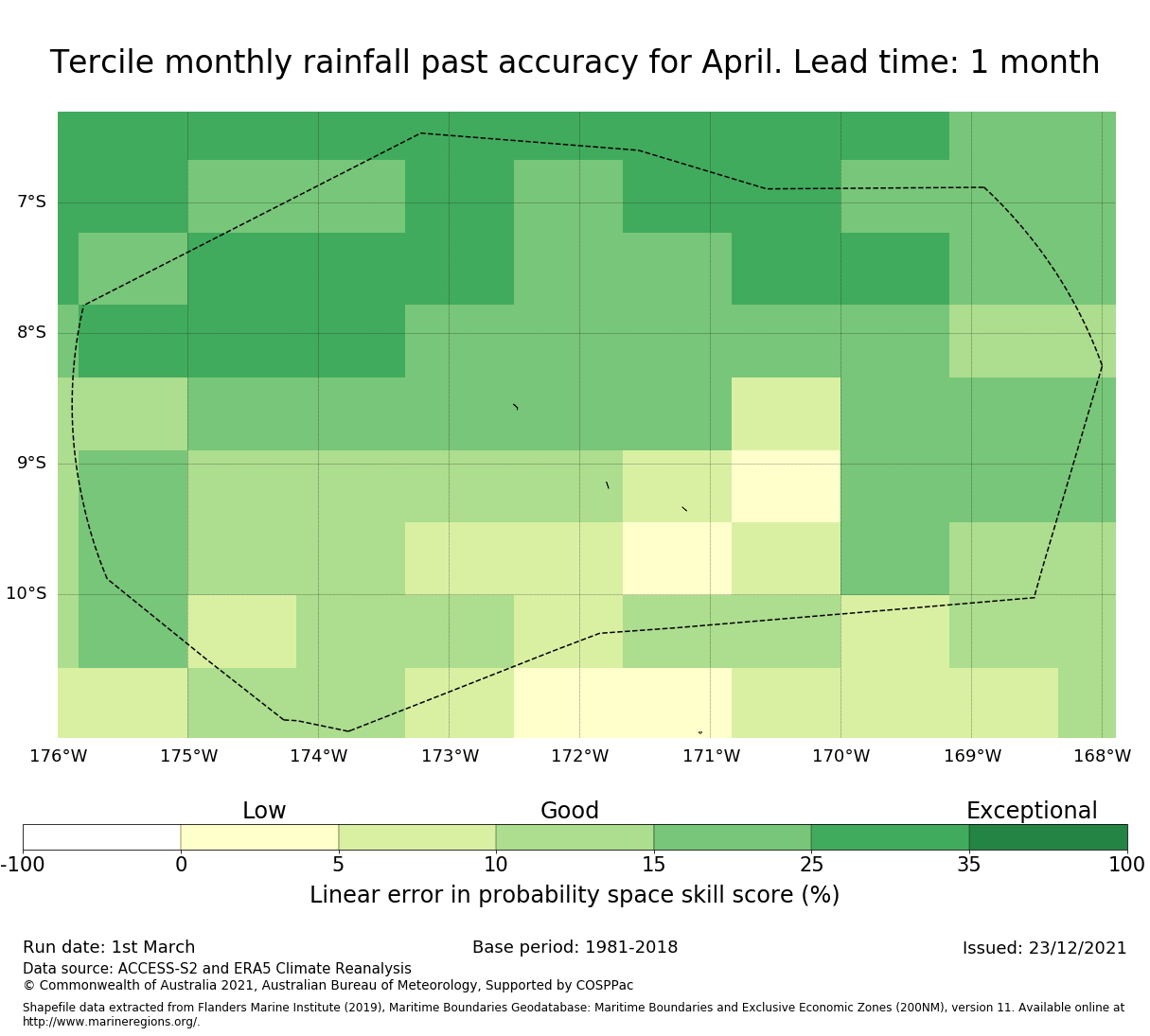 Tercile monthly rainfall past accuracy for April. Lead time: 1 month

7°S
8°S
9°S
10°S

176°W 175°W 174°W 173°W 172°W 171°W 170°W 169°W 168°W

Low Good Exceptional

-100 0 5 10 15 25 35 100

Linear error in probability space skill score (%)

Run date: 1st March
Base period: 1981-2018
Issued: 23/12/2021
Data source: ACCESS-S2 and ERA5 Climate Reanalysis
© Commonwealth of Australia 2021, Australian Bureau of Meteorology, Supported by COSPPac

Shapefile data extracted from Flanders Marine Institute (2019), Maritime Boundaries Geodatabase: Maritime Boundaries and Exclusive Economic Zones (200NM), version 11. Available online at http://www.marineregions.org/.